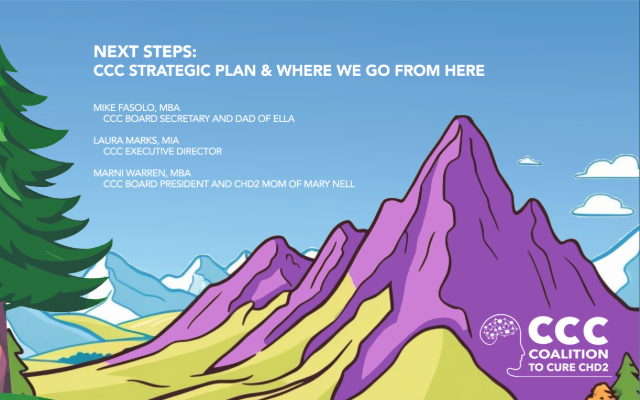 NEXT STEPS:
CCC STRATEGIC PLAN & WHERE WE GO FROM HERE

MIKE FASOLO, MBA
CCC BOARD SECRETARY AND DAD OF ELLA

LAURA MARKS, MIA
CCC EXECUTIVE DIRECTOR

MARNI WARREN, MBA
CCC BOARD PRESIDENT AND CHD2 MOM OF MARY NELL

CCC
COALITION
TO CURE CHD2